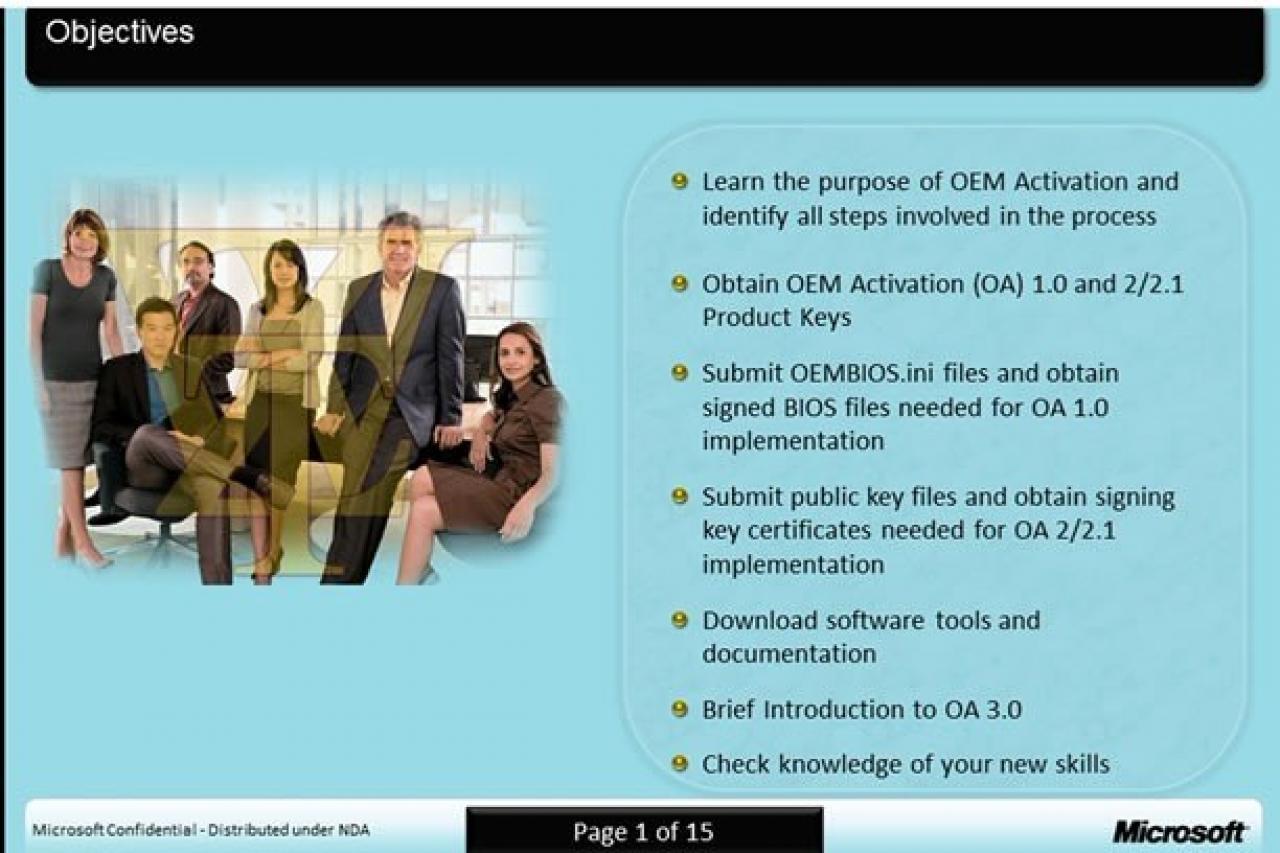 Objectives

Learn the purpose of OEM Activation and identify all steps involved in the process

Obtain OEM Activation (OA) 1.0 and 2/2.1 Product Keys

Submit OEMBIOS.ini files and obtain signed BIOS files needed for OA 1.0 implementation

Submit public key files and obtain signing key certificates needed for OA 2/2.1 implementation

Download software tools and documentation

Brief Introduction to OA 3.0

Check knowledge of your new skills

Microsoft Confidential - Distributed under NDA

Page 1 of 15

Microsoft